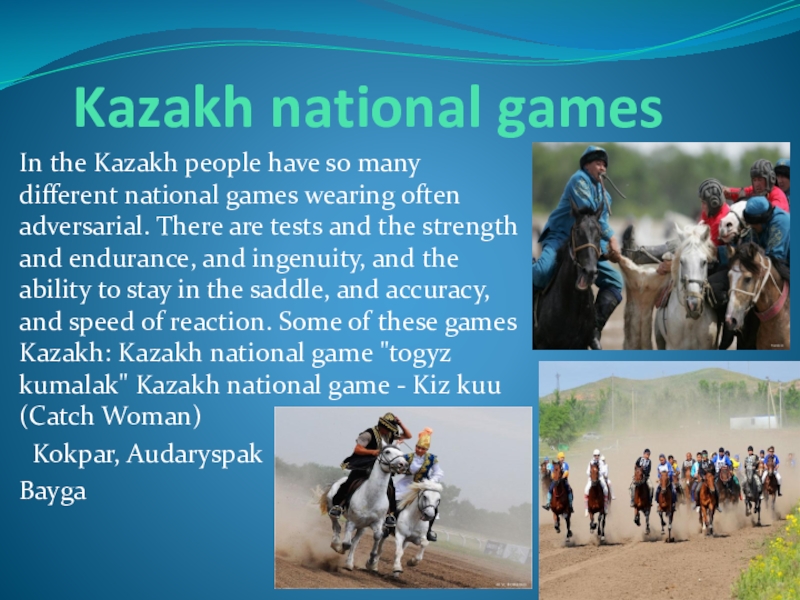 Kazakh national games

In the Kazakh people have so many different national games wearing often adversarial. There are tests and the strength and endurance, and ingenuity, and the ability to stay in the saddle, and accuracy, and speed of reaction. Some of these games Kazakh: Kazakh national game "togyz kumalak" Kazakh national game - Kiz kuu (Catch Woman)

Kokpar, Audaryspak

Bayga